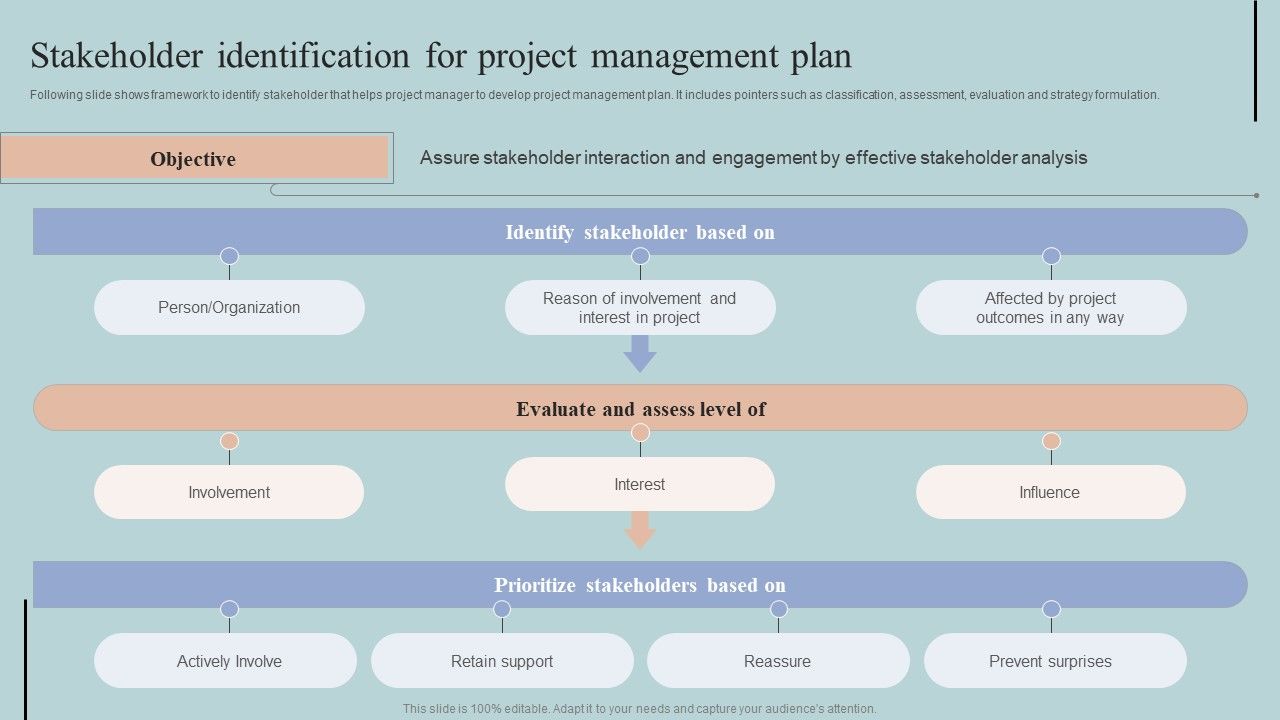 Stakeholder identification for project management plan

Following slide shows framework to identify stakeholder that helps project manager to develop project management plan. It includes pointers such as classification, assessment, evaluation and strategy formulation.

Objective

Assure stakeholder interaction and engagement by effective stakeholder analysis

Identify stakeholder based on

Person/Organization

Reason of involvement and interest in project

Affected by project outcomes in any way

Evaluate and assess level of

Involvement

Interest

Influence

Prioritize stakeholders based on

Actively Involve

Retain support

Reassure

Prevent surprises

This slide is 100% editable. Adapt it to your needs and capture your audience's attention.